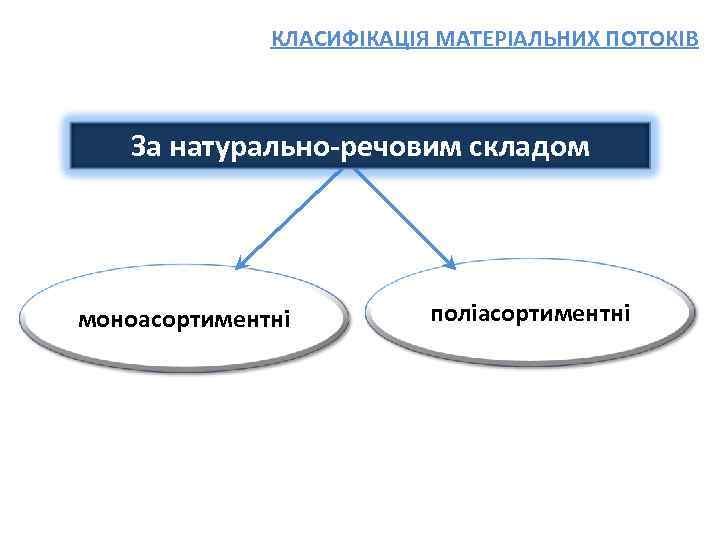 КЛАСИФІКАЦІЯ МАТЕРІАЛЬНИХ ПОТОКІВ

За натурально-речовим складом

моноасортиментні

поліасортиментні